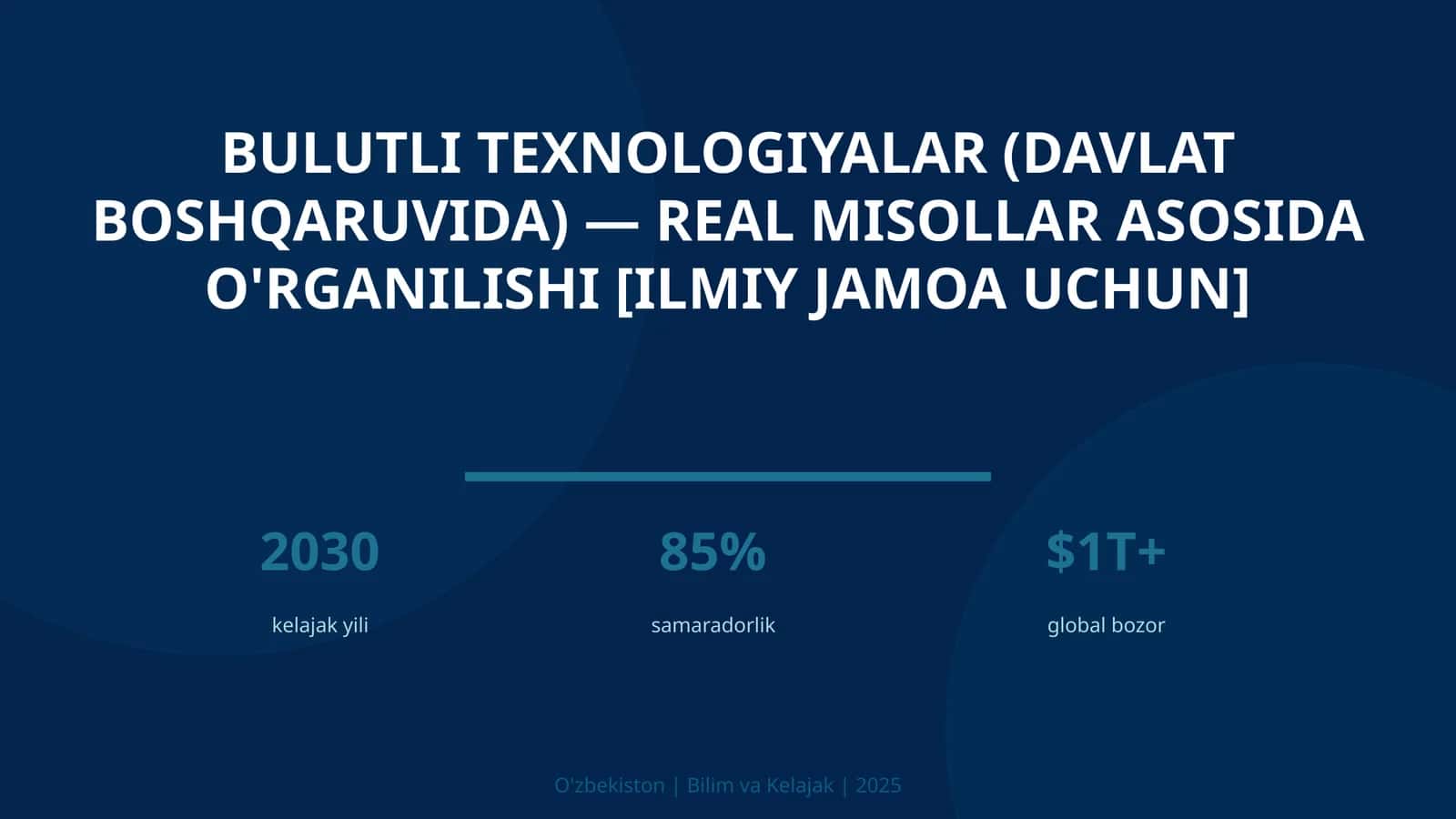 BULUTLI TEXNOLOGIYALAR (DAVLAT BOSHQARUVIDA) — REAL MISOLLAR ASOSIDA O'RGANILISHI [ILMIY JAMOA UCHUN]

2030
kelajak yili

85%
samaradorlik

\$1T+
global bozor

O'zbekiston | Bilim va Kelajak | 2025